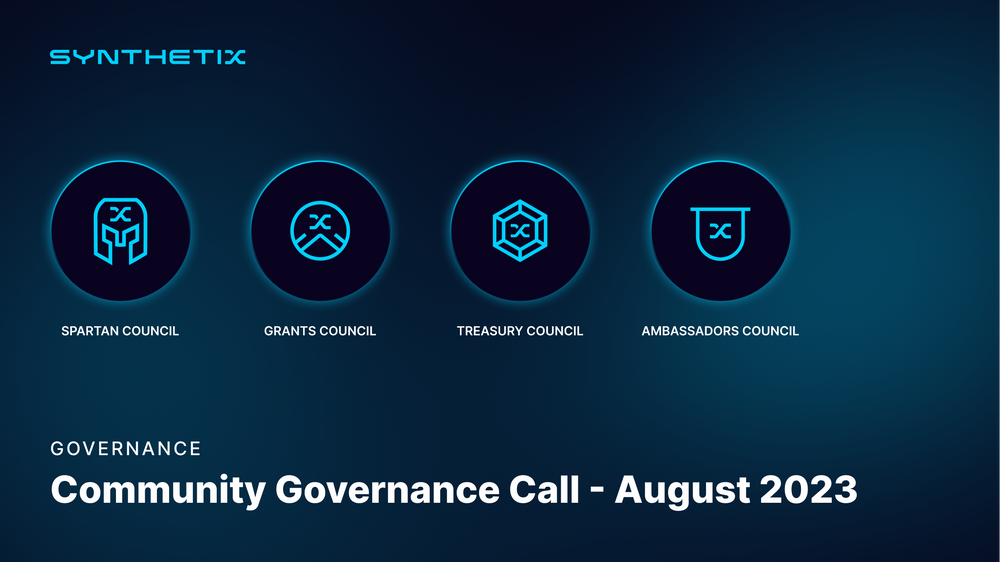 SYNTHETIX

SPARTAN COUNCIL

GRANTS COUNCIL

TREASURY COUNCIL

AMBASSADORS COUNCIL

GOVERNANCE

Community Governance Call - August 2023